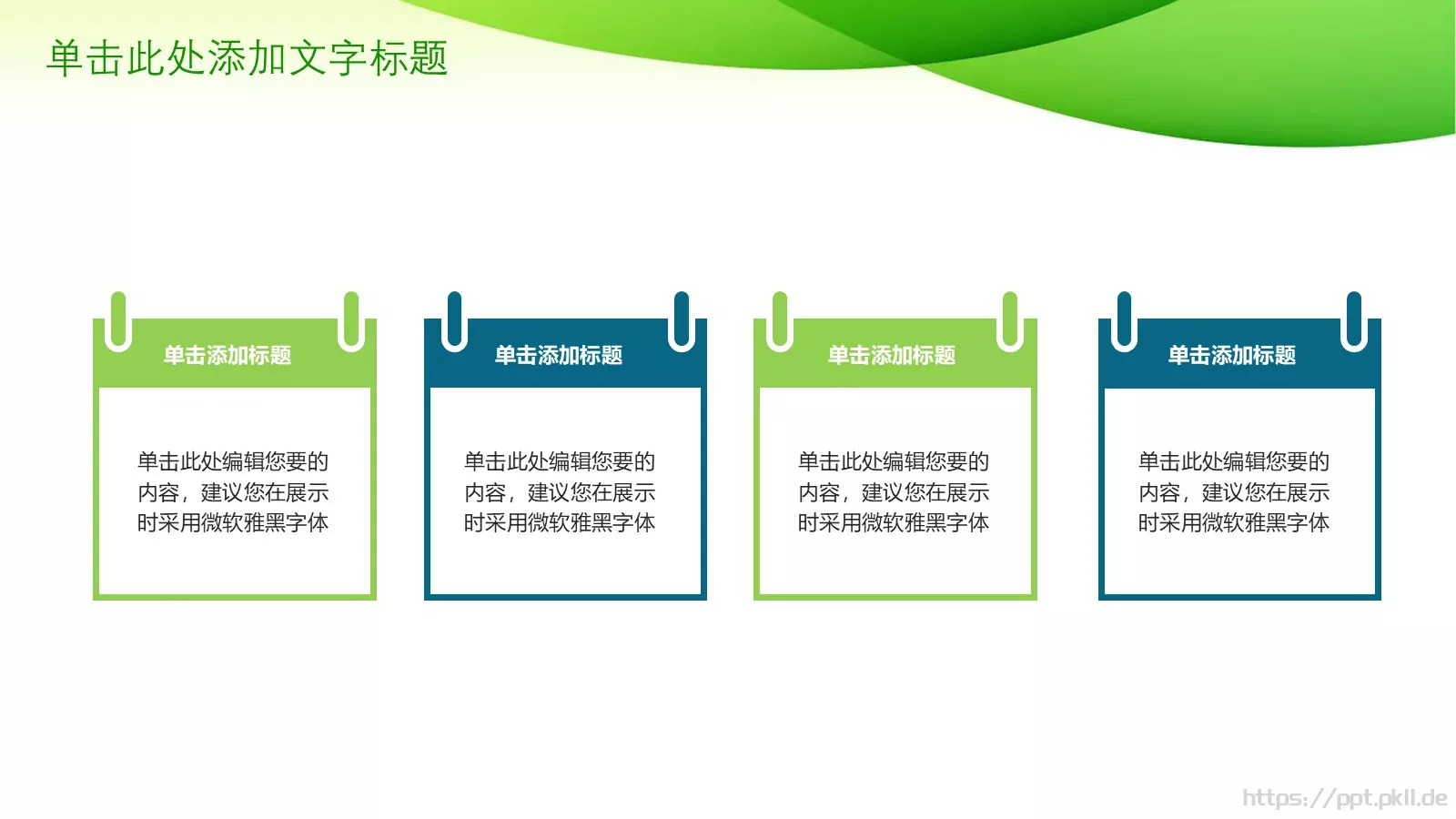 单击此处添加文字标题

单击添加标题

单击此处编辑您要的内容，建议您在展示时采用微软雅黑字体

单击添加标题

单击此处编辑您要的内容，建议您在展示时采用微软雅黑字体

单击添加标题

单击此处编辑您要的内容，建议您在展示时采用微软雅黑字体

单击添加标题

单击此处编辑您要的内容，建议您在展示时采用微软雅黑字体

https://ppt.pkll.de